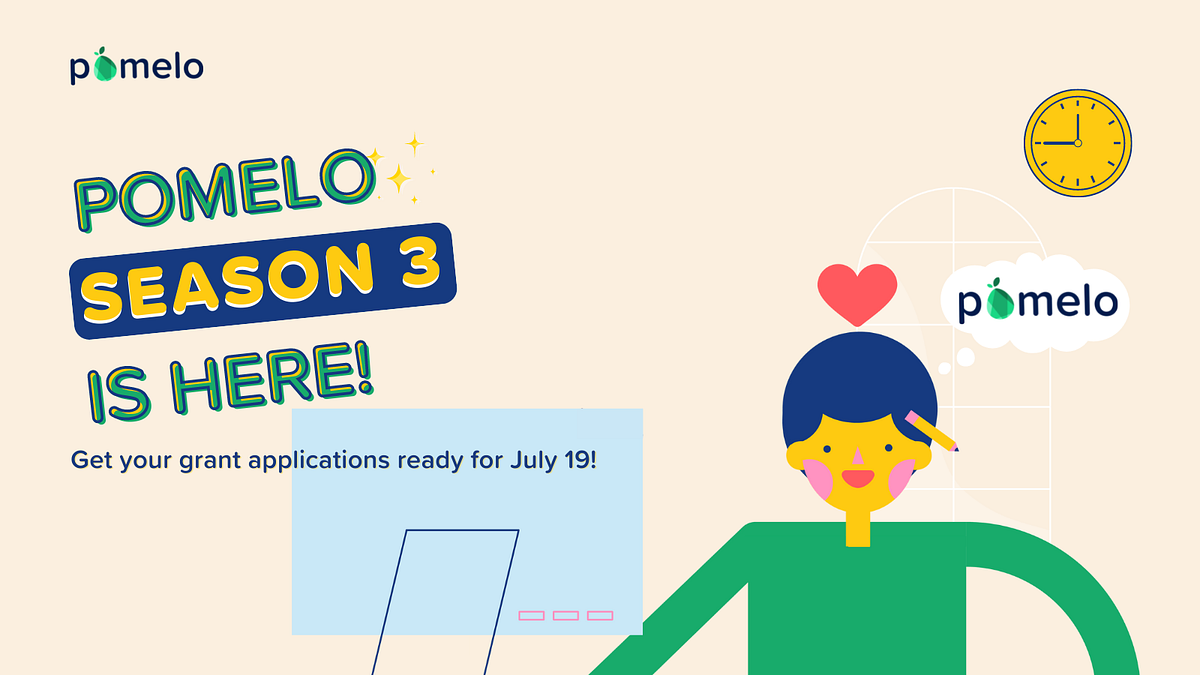 pomelo

POMELO SEASON 3 IS HERE!

Get your grant applications ready for July 19!

pomelo